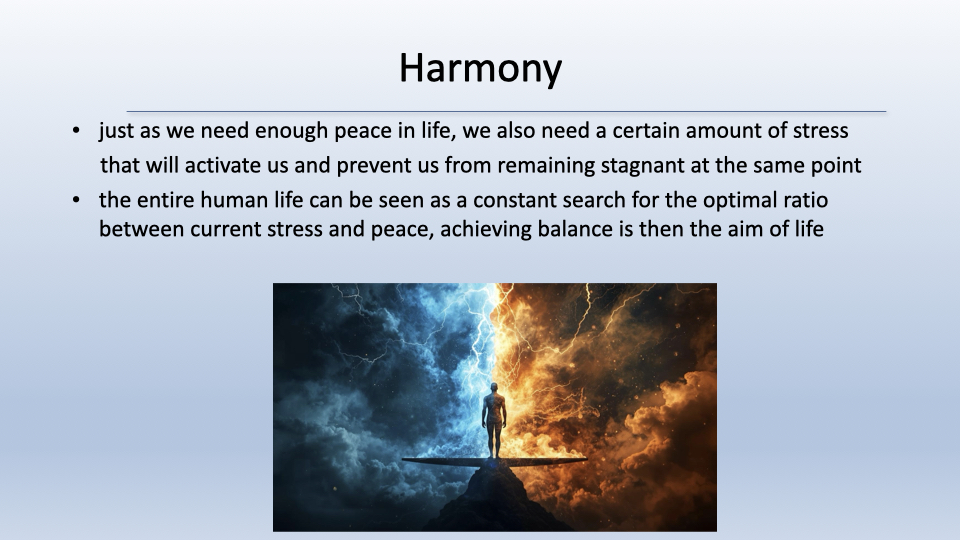 Harmony

• just as we need enough peace in life, we also need a certain amount of stress that will activate us and prevent us from remaining stagnant at the same point
• the entire human life can be seen as a constant search for the optimal ratio between current stress and peace, achieving balance is then the aim of life